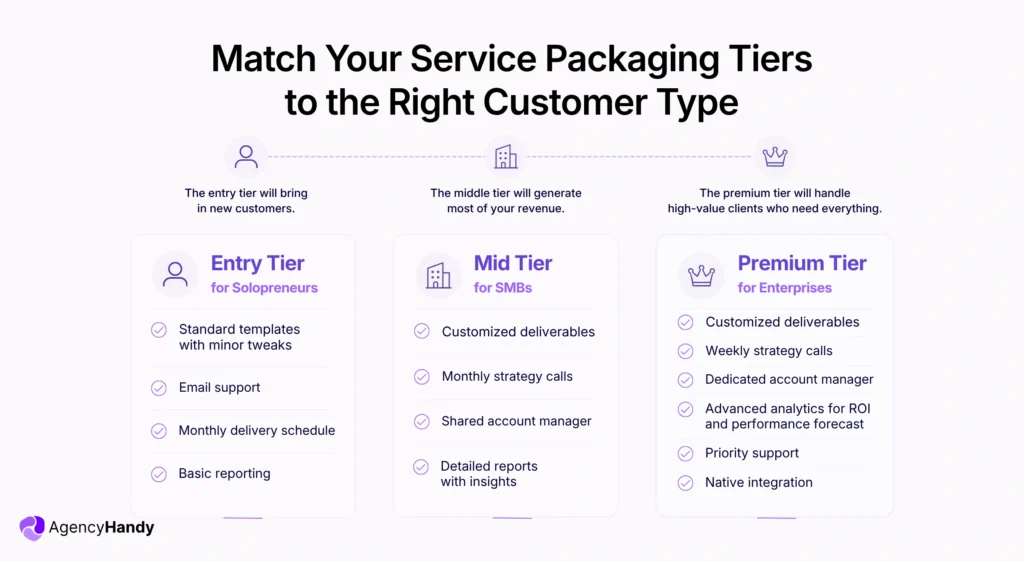 Match Your Service Packaging Tiers to the Right Customer Type

The entry tier will bring in new customers.

The middle tier will generate most of your revenue.

The premium tier will handle high-value clients who need everything.

Entry Tier
for Solopreneurs

Standard templates with minor tweaks

Email support

Monthly delivery schedule

Basic reporting

Mid Tier
for SMBs

Customized deliverables

Monthly strategy calls

Shared account manager

Detailed reports with insights

Premium Tier
for Enterprises

Customized deliverables

Weekly strategy calls

Dedicated account manager

Advanced analytics for ROI and performance forecast

Priority support

Native integration

AgencyHandy